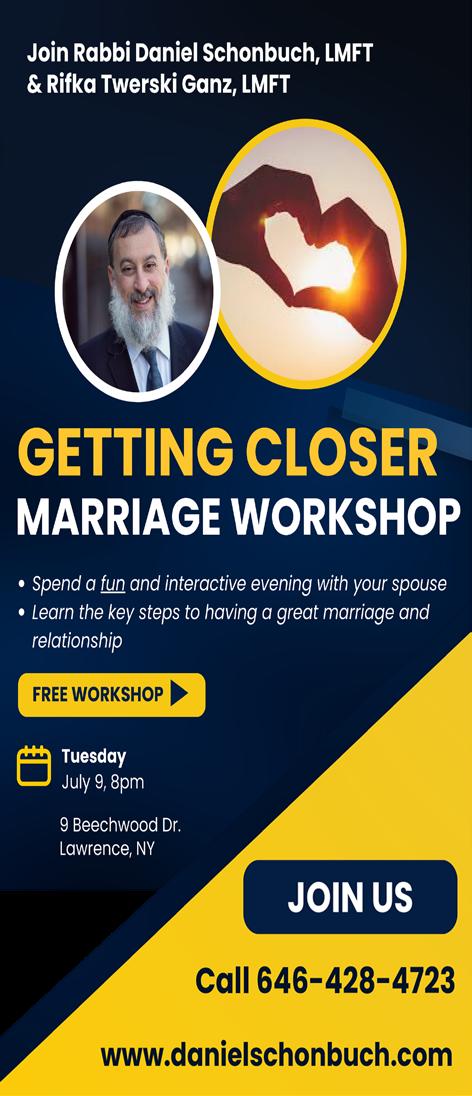 Join Rabbi Daniel Schonbuch, LMFT & Rifka Twerski Ganz, LMFT

GETTING CLOSER
MARRIAGE WORKSHOP

• Spend a fun and interactive evening with your spouse
• Learn the key steps to having a great marriage and relationship

FREE WORKSHOP

Tuesday
July 9, 8pm

9 Beechwood Dr.
Lawrence, NY

JOIN US

Call 646-428-4723

www.danielschonbuch.com